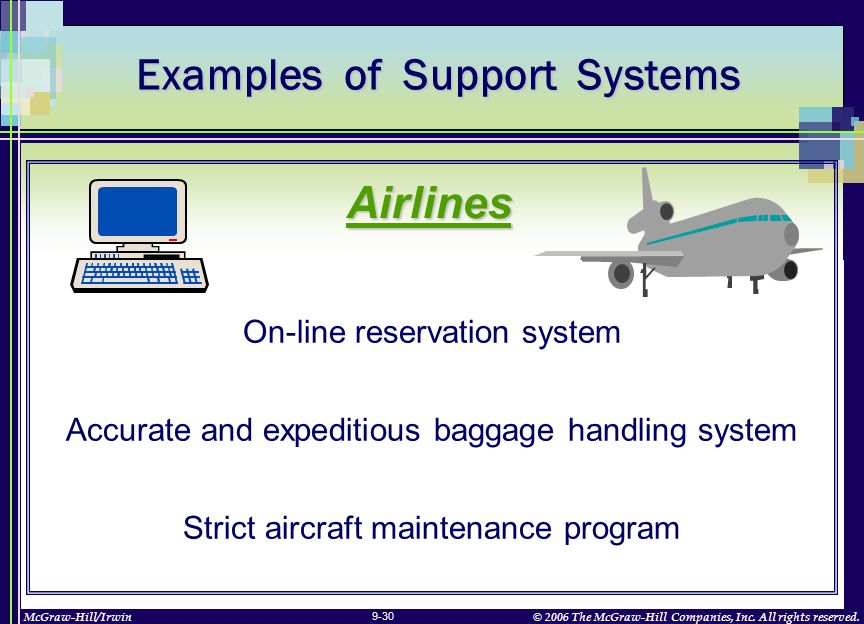 Examples of Support Systems

Airlines

On-line reservation system

Accurate and expeditious baggage handling system

Strict aircraft maintenance program

McGraw-Hill/Irwin

9-30

© 2006 The McGraw-Hill Companies, Inc. All rights reserved.